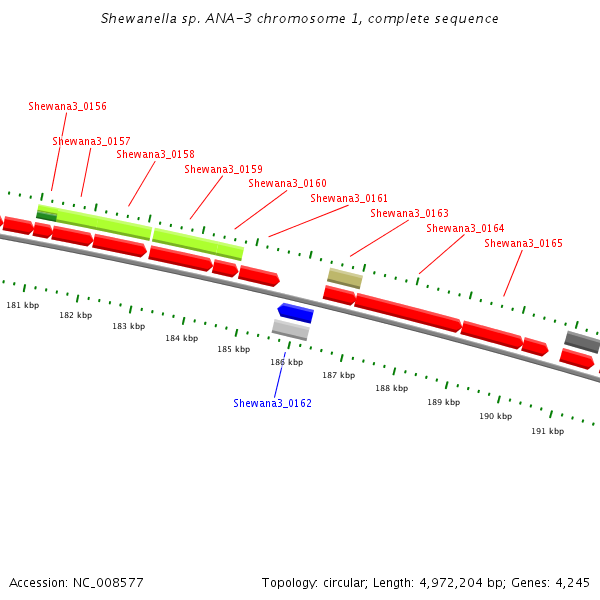 Shewanella sp. ANA-3 chromosome 1, complete sequence

Shewana3_0156
Shewana3_0157
Shewana3_0158
Shewana3_0159
Shewana3_0160
Shewana3_0161
Shewana3_0163
Shewana3_0164
Shewana3_0165

181 kbp
182 kbp
183 kbp
184 kbp
185 kbp
186 kbp
187 kbp
188 kbp
189 kbp
190 kbp
191 kbp

Shewana3_0162

Accession: NC_008577

Topology: circular; Length: 4,972,204 bp; Genes: 4,245